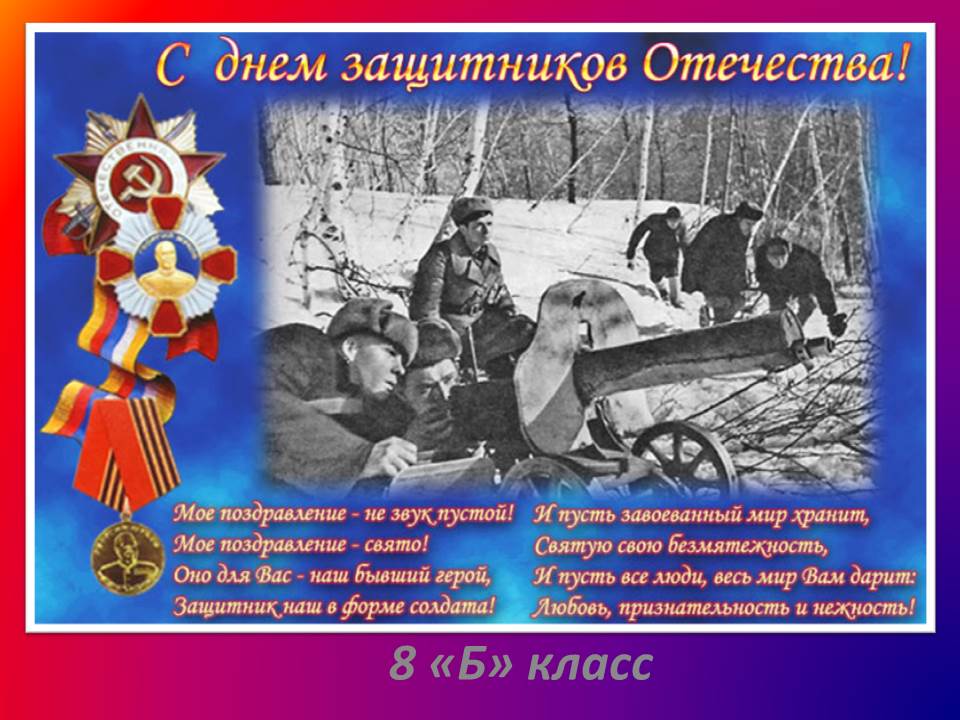 С днем защитников Отечества!

ОТЕЧЕСТВЕННАЯ

Мое поздравление - не звук пустой!
Мое поздравление - свято!
Оно для Вас - наш бывший герой,
Защитник наш в форме солдата!

И пусть завоеванный мир хранит,
Святую свою безмятежность,
И пусть все люди, весь мир Вам дарит:
Любовь, признательность и нежность!

8 «Б» класс